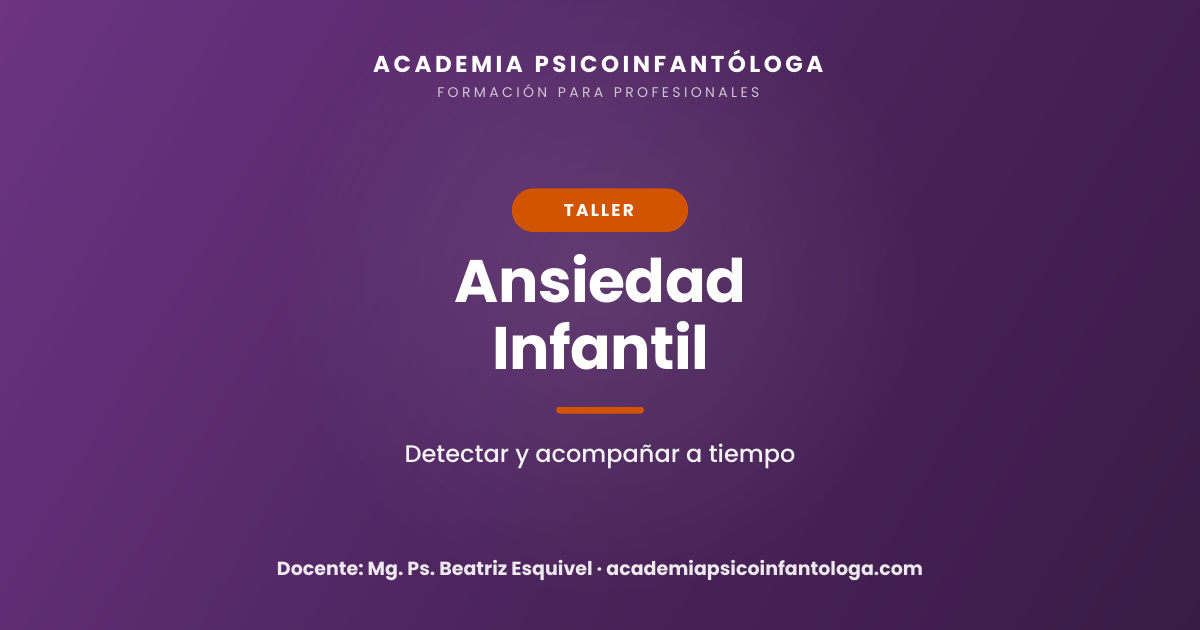 ACADEMIA PSICOINFANTÓLOGA
FORMACIÓN PARA PROFESIONALES

TALLER

Ansiedad Infantil

Detectar y acompañar a tiempo

Docente: Mg. Ps. Beatriz Esquivel · academiapsicoinfantologa.com